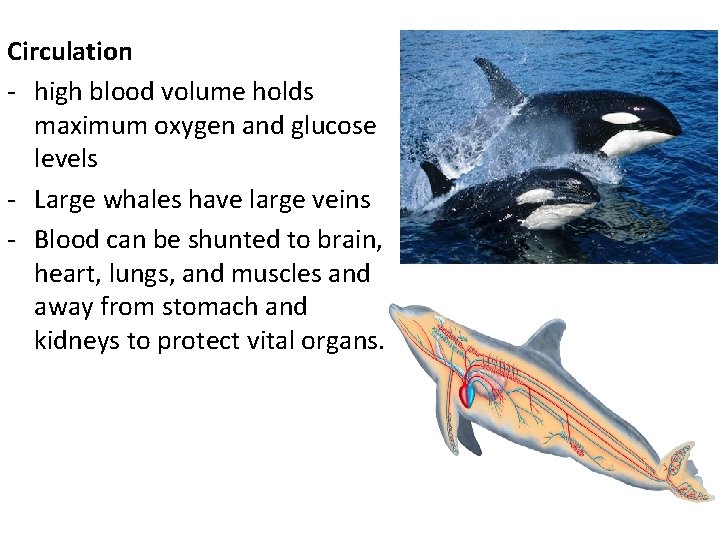 Circulation

- high blood volume holds maximum oxygen and glucose levels
- Large whales have large veins
- Blood can be shunted to brain, heart, lungs, and muscles and away from stomach and kidneys to protect vital organs.